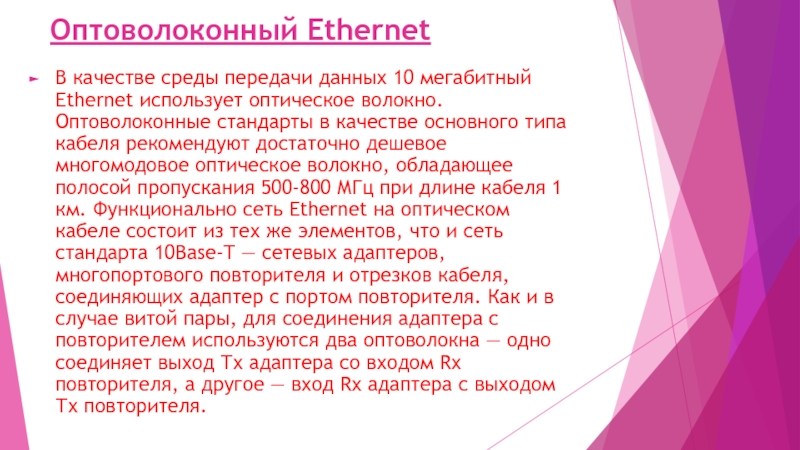 Оптоволоконный Ethernet

В качестве среды передачи данных 10 мегабитный Ethernet использует оптическое волокно. Оптоволоконные стандарты в качестве основного типа кабеля рекомендуют достаточно дешевое многомодовое оптическое волокно, обладающее полосой пропускания 500-800 МГц при длине кабеля 1 км. Функционально сеть Ethernet на оптическом кабеле состоит из тех же элементов, что и сеть стандарта 10Base-T — сетевых адаптеров, многопортового повторителя и отрезков кабеля, соединяющих адаптер с портом повторителя. Как и в случае витой пары, для соединения адаптера с повторителем используются два оптоволокна — одно соединяет выход Tx адаптера со входом Rx повторителя, а другое — вход Rx адаптера с выходом Tx повторителя.